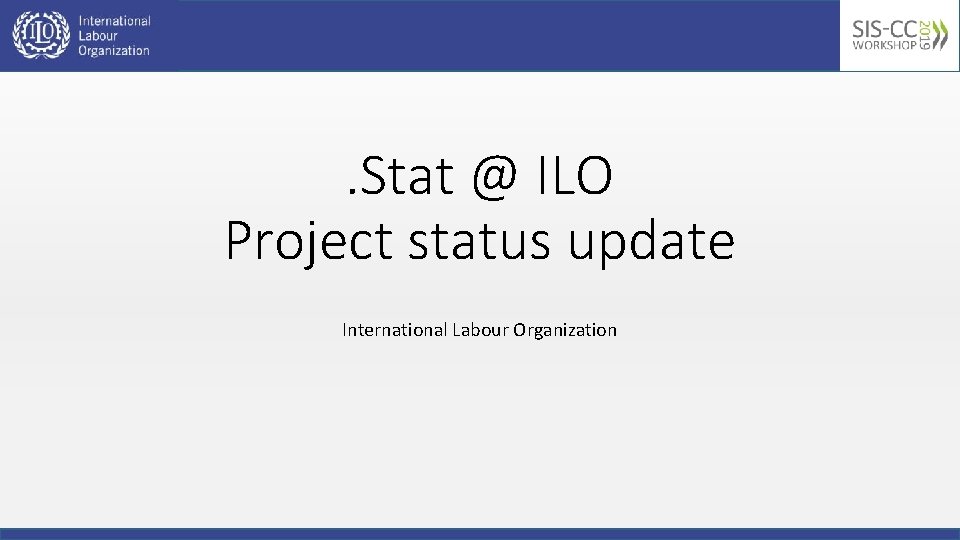 ILO International Labour Organization

SIS-CC WORKSHOP 2019

.Stat @ ILO
Project status update

International Labour Organization